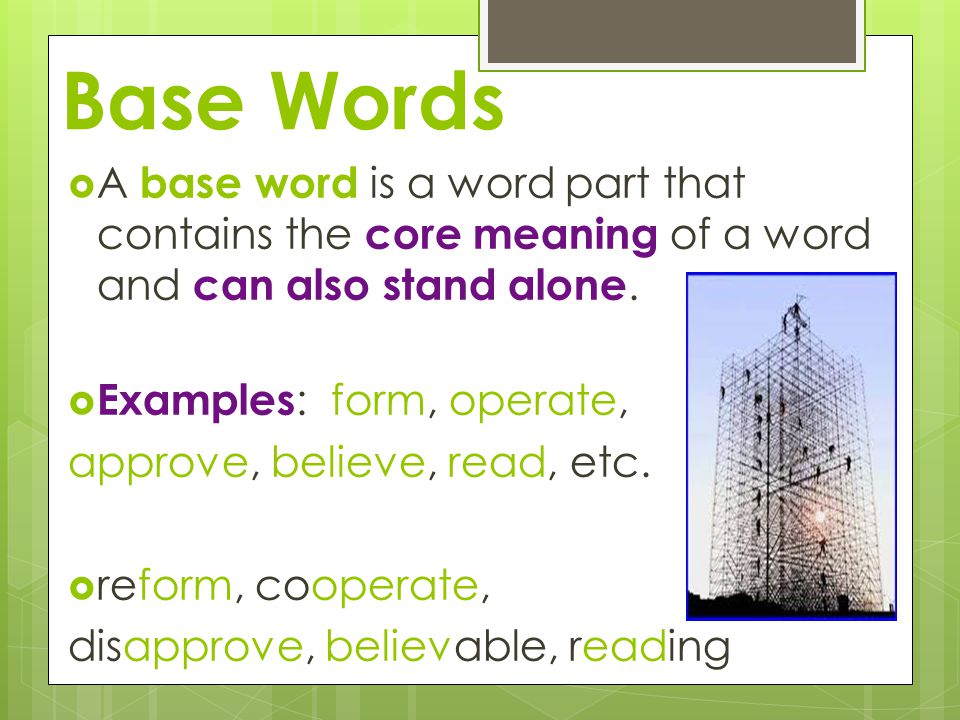 Base Words

A base word is a word part that contains the core meaning of a word and can also stand alone.

Examples: form, operate, approve, believe, read, etc.

reform, cooperate, disapprove, believable, reading